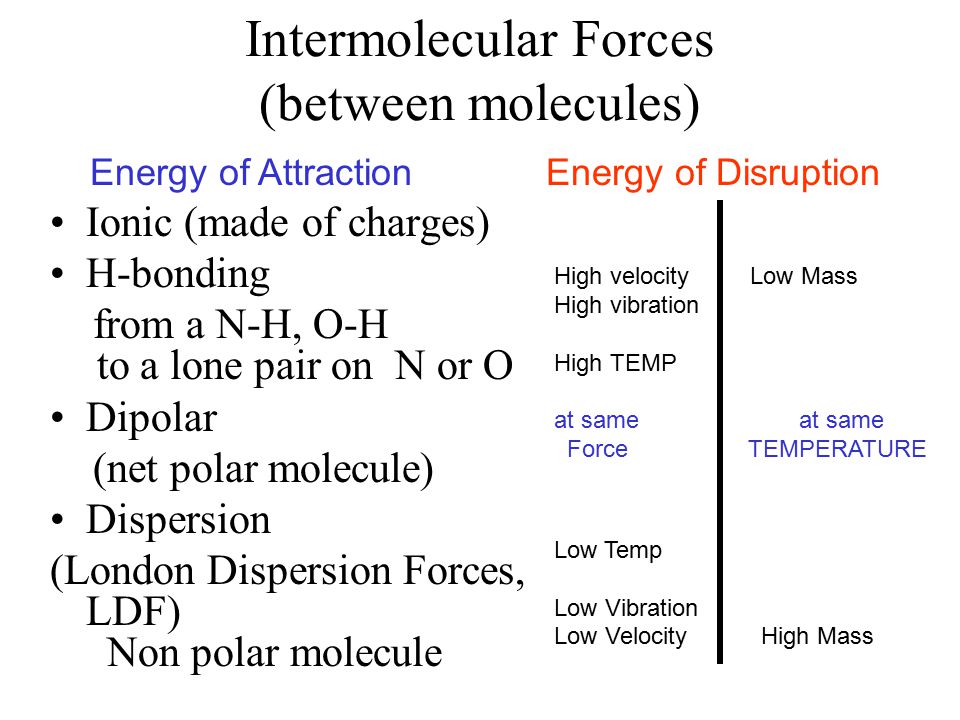 Intermolecular Forces
(between molecules)

Energy of Attraction

• Ionic (made of charges)
• H-bonding
from a N-H, O-H
to a lone pair on N or O
• Dipolar
(net polar molecule)
• Dispersion
(London Dispersion Forces, LDF)
Non polar molecule

Energy of Disruption

High velocity
High vibration

High TEMP

at same
Force

Low Temp

Low Vibration
Low Velocity

Low Mass

at same
TEMPERATURE

High Mass